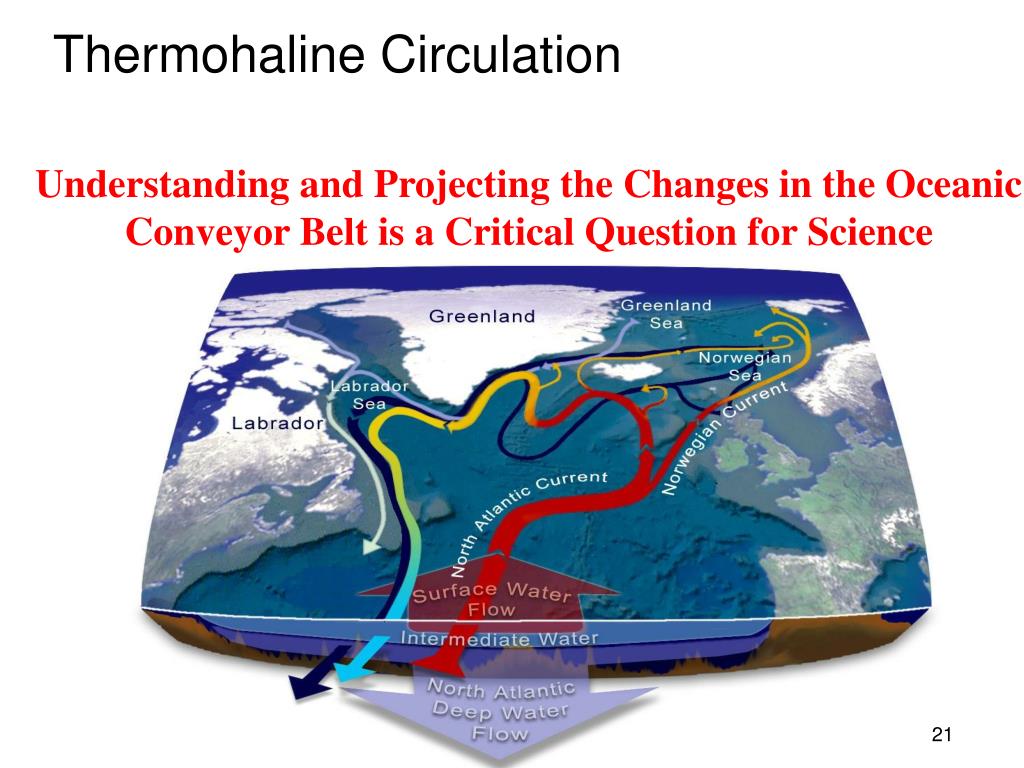 Thermohaline Circulation

Understanding and Projecting the Changes in the Oceanic Conveyor Belt is a Critical Question for Science

Greenland

Greenland Sea

Norwegian Sea

Labrador Sea

Labrador

Norwegian Current

North Atlantic Current

Surface Water Flow

Intermediate Water

North Atlantic Deep Water Flow

21